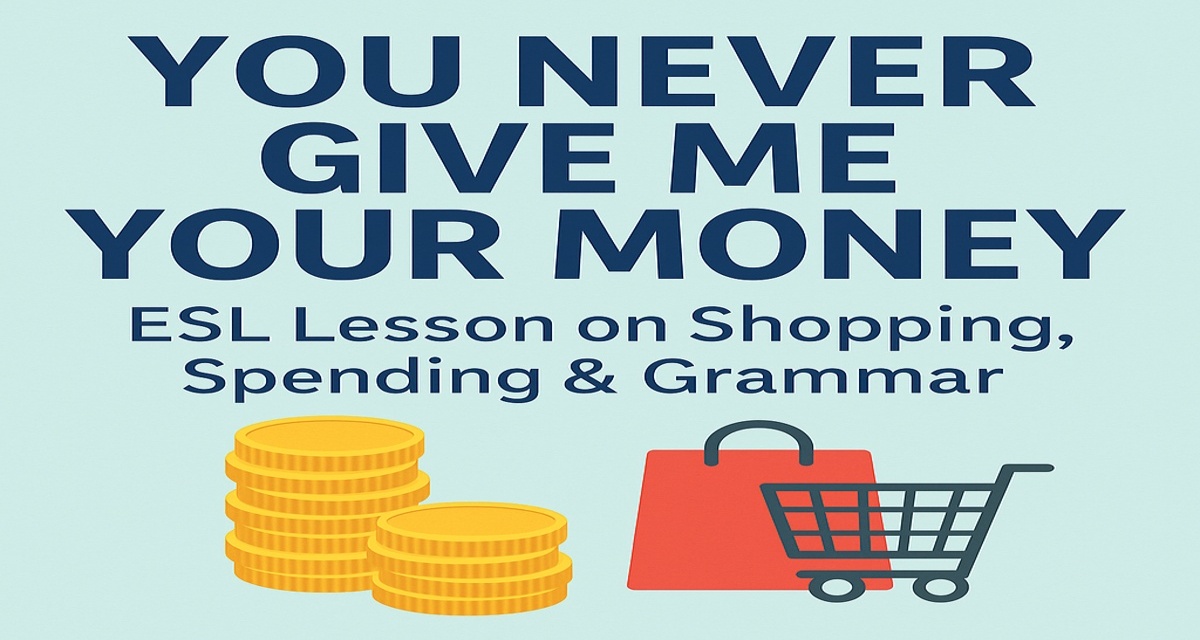 YOU NEVER GIVE ME YOUR MONEY

ESL Lesson on Shopping, Spending & Grammar